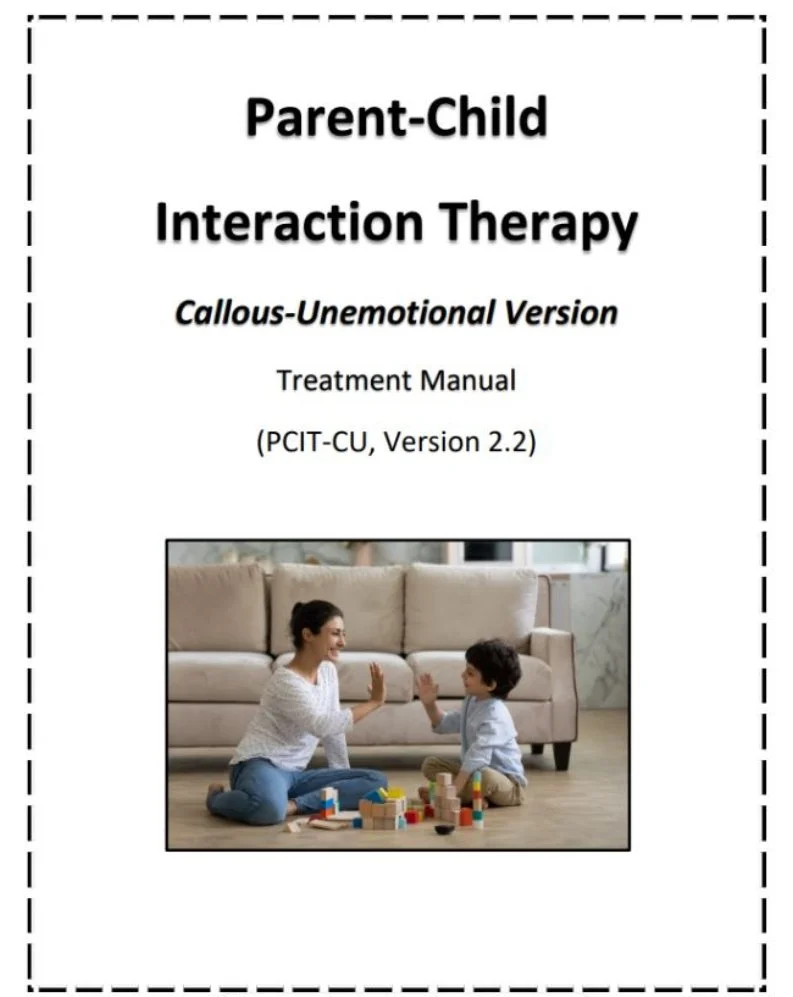 Parent-Child

Interaction Therapy

Callous-Unemotional Version

Treatment Manual

(PCIT-CU, Version 2.2)